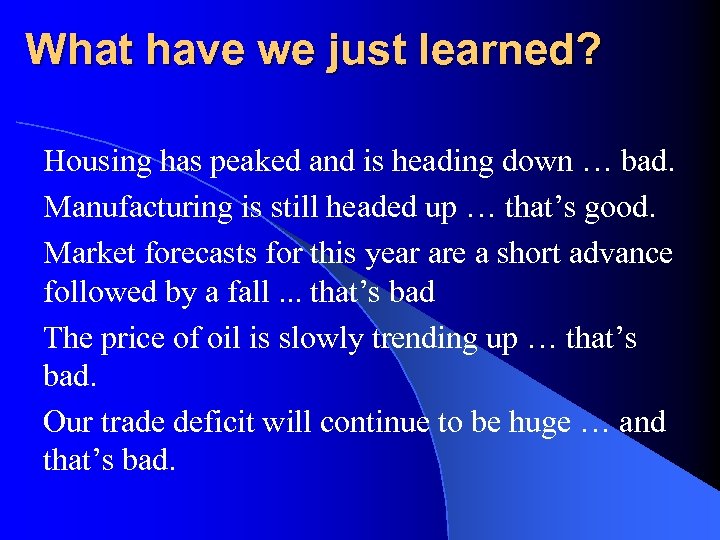 What have we just learned?

Housing has peaked and is heading down … bad.

Manufacturing is still headed up … that’s good.

Market forecasts for this year are a short advance followed by a fall ... that’s bad

The price of oil is slowly trending up … that’s bad.

Our trade deficit will continue to be huge … and that’s bad.